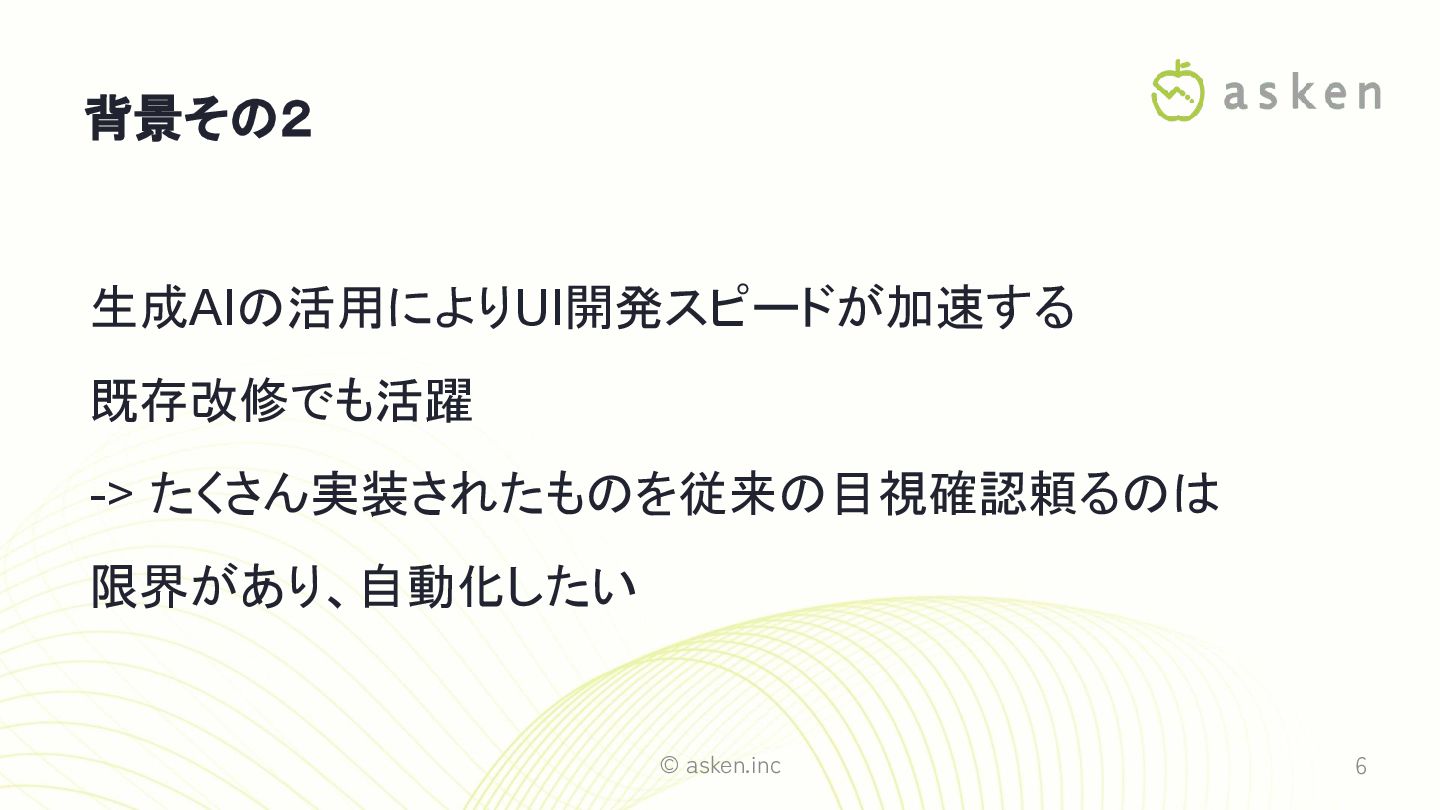 背景その2

asken

生成AIの活用によりUI開発スピードが加速する

既存改修でも活躍

-> たくさん実装されたものを従来の目視確認頼るのは

限界があり、自動化したい

© asken.inc

6